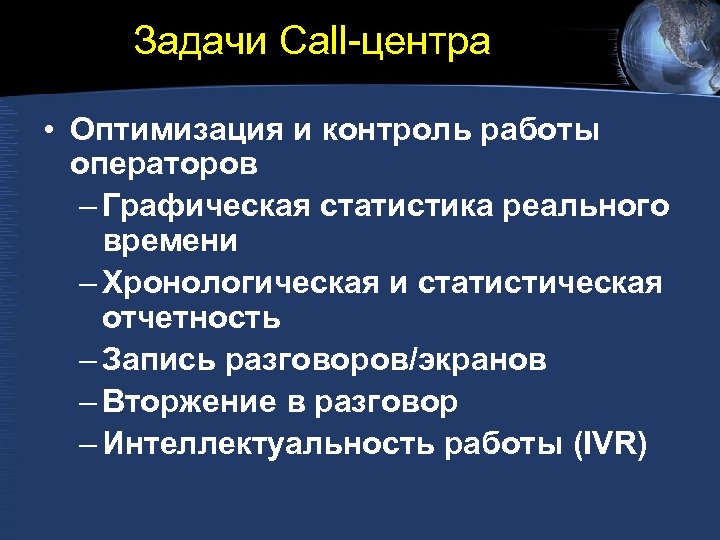 Задачи Call-центра

• Оптимизация и контроль работы операторов

– Графическая статистика реального времени

– Хронологическая и статистическая отчетность

– Запись разговоров/экранов

– Вторжение в разговор

– Интеллектуальность работы (IVR)